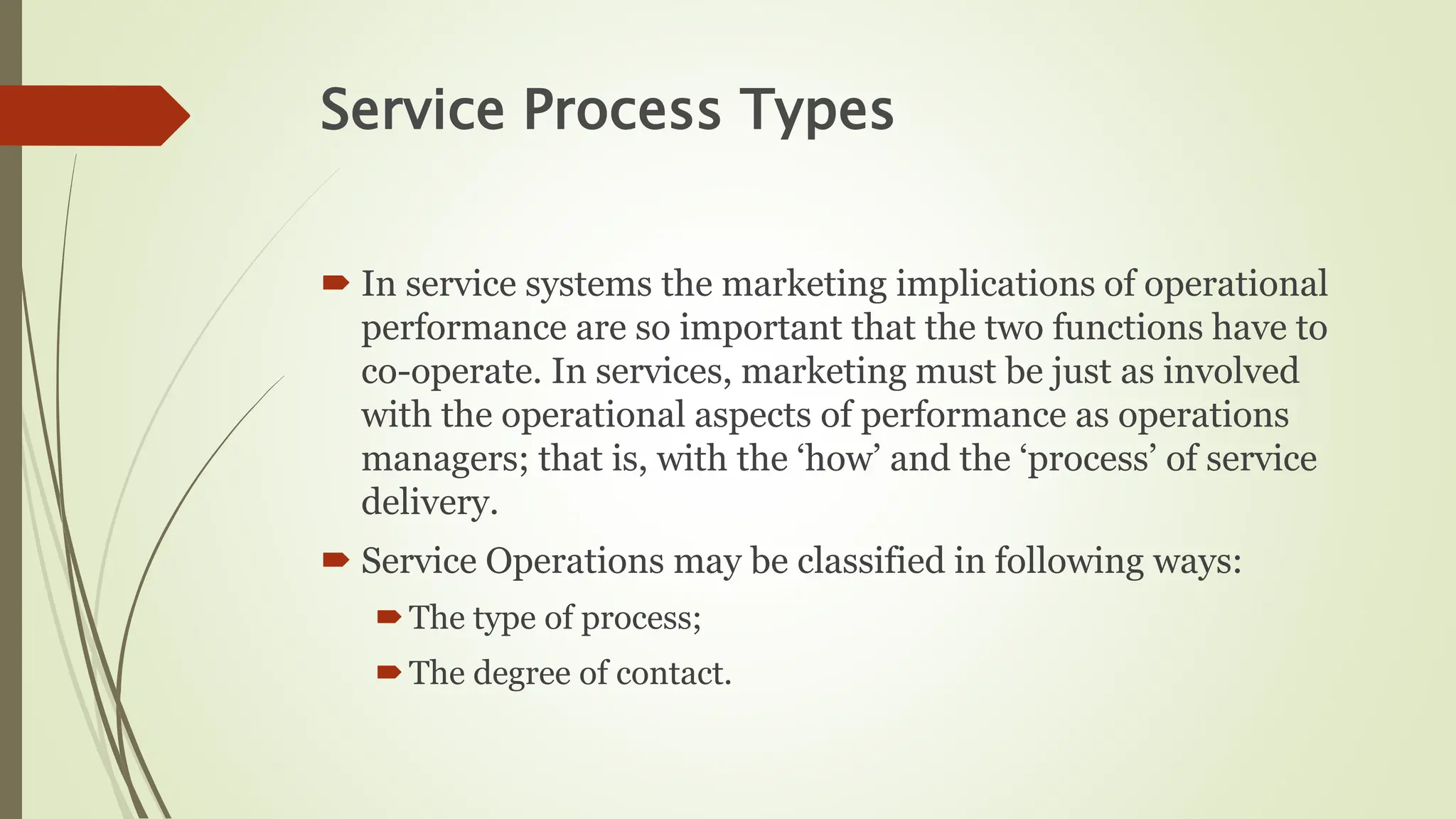 Service Process Types

In service systems the marketing implications of operational performance are so important that the two functions have to co-operate. In services, marketing must be just as involved with the operational aspects of performance as operations managers; that is, with the ‘how’ and the ‘process’ of service delivery.

Service Operations may be classified in following ways:

The type of process;

The degree of contact.